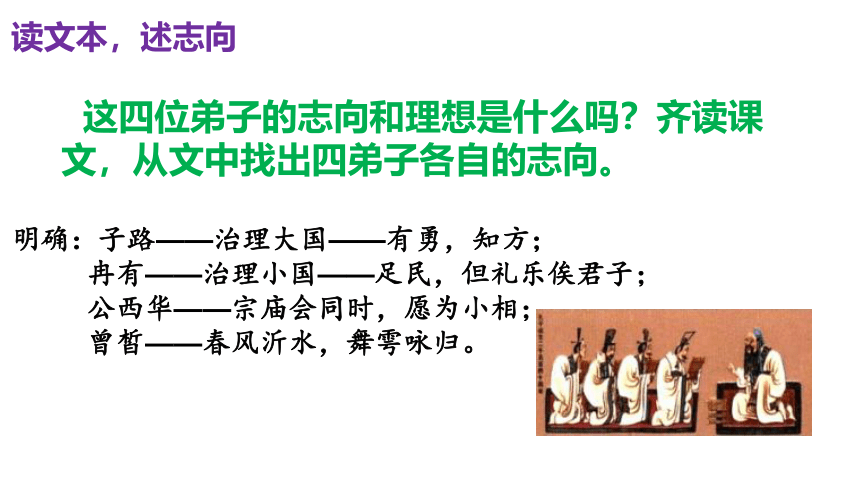 读文本，述志向

这四位弟子的志向和理想是什么吗？齐读课文，从文中找出四弟子各自的志向。

明确：子路——治理大国——有勇，知方；
冉有——治理小国——足民，但礼乐俟君子；
公西华——宗庙会同时，愿为小相；
曾皙——春风沂水，舞雩咏归。